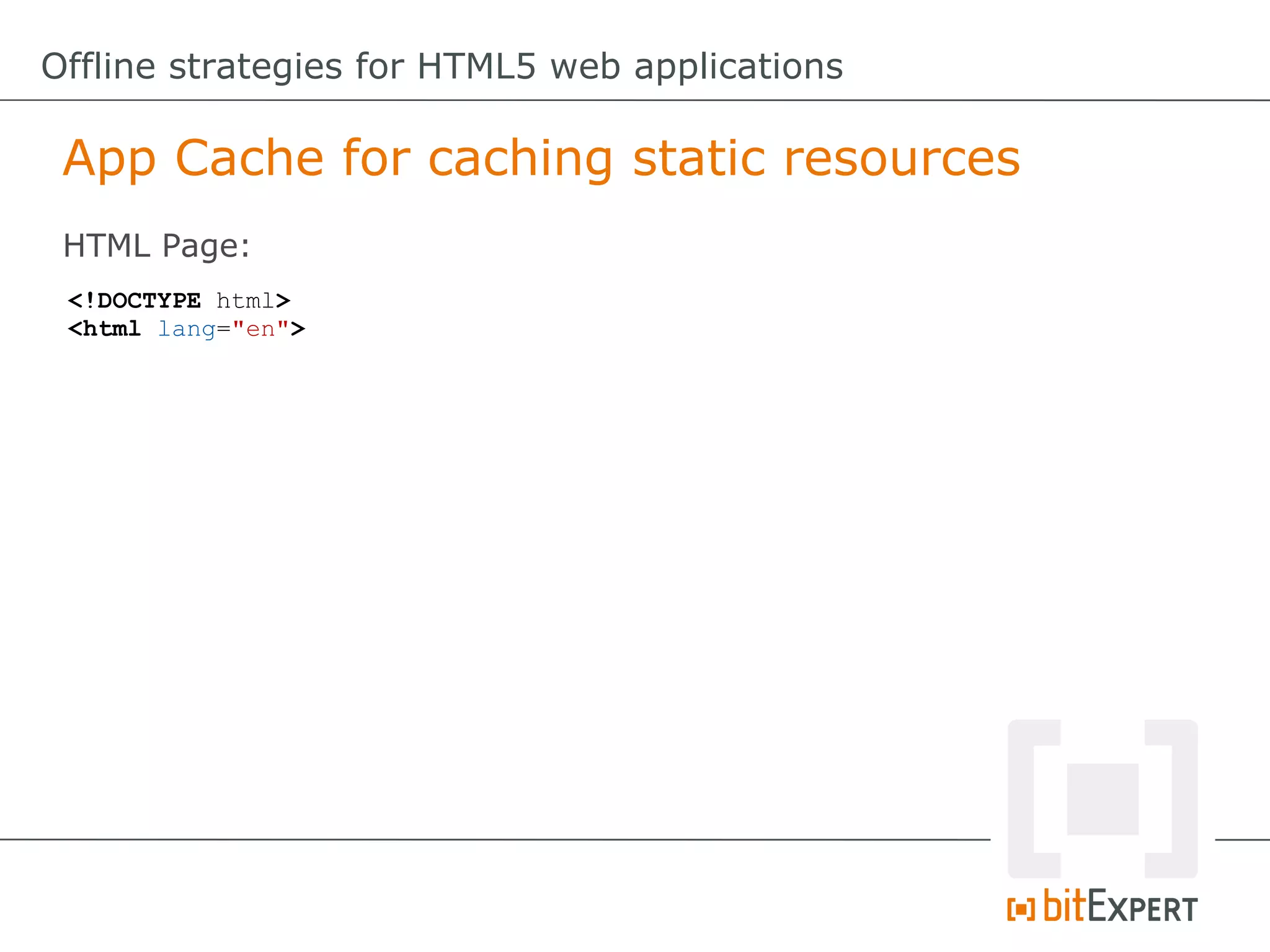 Offline strategies for HTML5 web applications

App Cache for caching static resources

HTML Page:

<!DOCTYPE html>
<html lang="en">

bitEXPERT